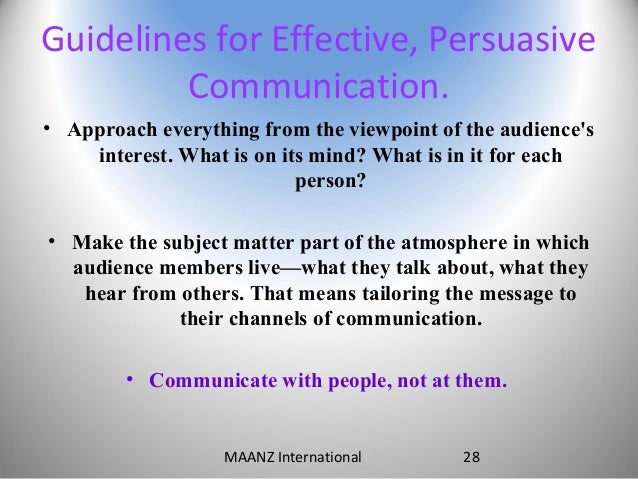 Guidelines for Effective, Persuasive Communication.

• Approach everything from the viewpoint of the audience's interest. What is on its mind? What is in it for each person?

• Make the subject matter part of the atmosphere in which audience members live—what they talk about, what they hear from others. That means tailoring the message to their channels of communication.

• Communicate with people, not at them.

MAANZ International 28